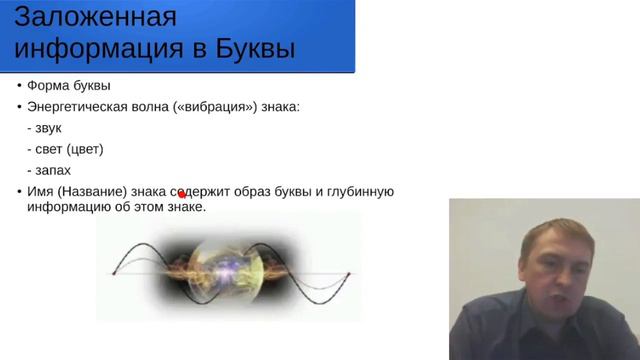 Заложенная информация в Буквы

• Форма буквы
• Энергетическая волна («вибрация») знака:
- звук
- свет (цвет)
- запах
• Имя (Название) знака содержит образ буквы и глубинную информацию об этом знаке.